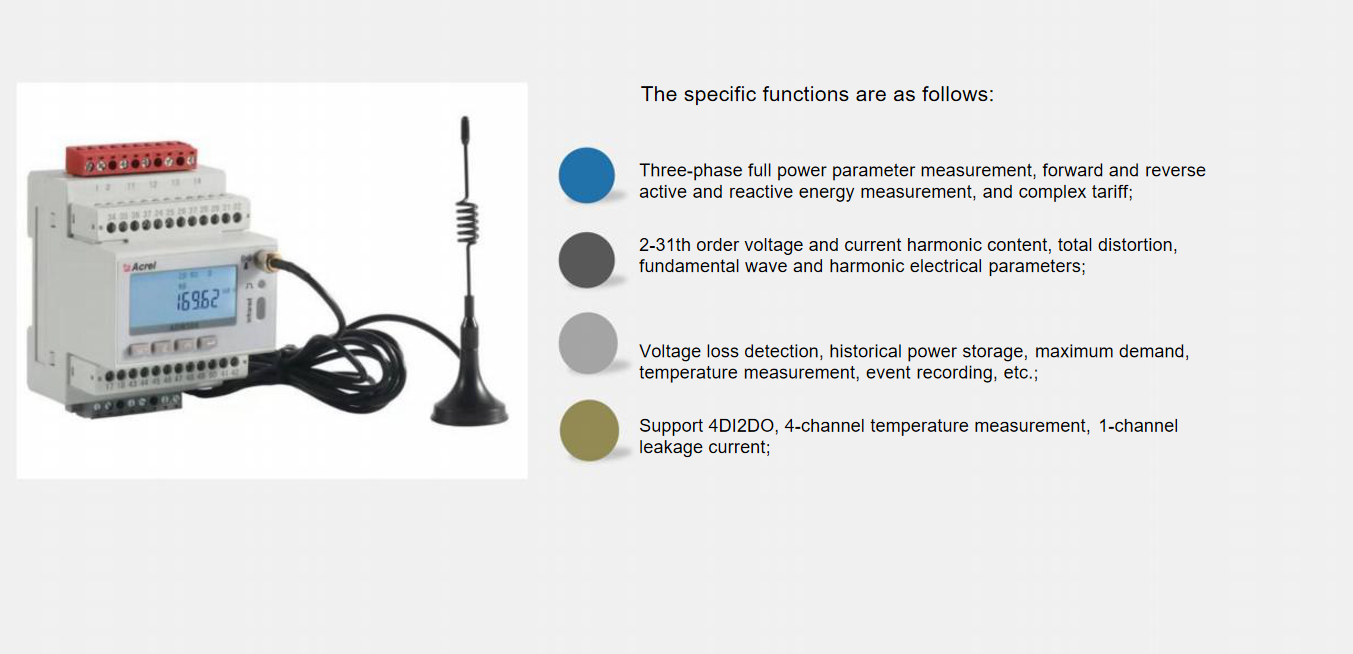 Acrel

16962

The specific functions are as follows:

Three-phase full power parameter measurement, forward and reverse active and reactive energy measurement, and complex tariff;

2-31th order voltage and current harmonic content, total distortion, fundamental wave and harmonic electrical parameters;

Voltage loss detection, historical power storage, maximum demand, temperature measurement, event recording, etc.;

Support 4DI2DO, 4-channel temperature measurement, 1-channel leakage current;